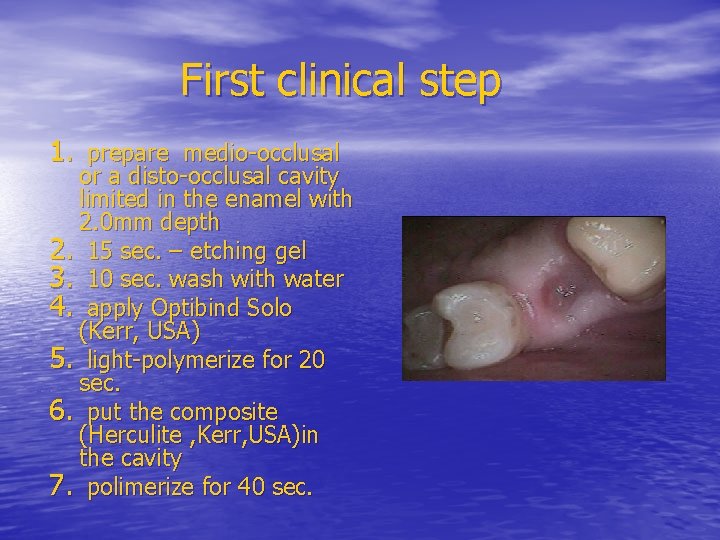 First clinical step

1. prepare medio-occlusal or a disto-occlusal cavity limited in the enamel with 2.0mm depth
2. 15 sec. – etching gel
3. 10 sec. wash with water
4. apply Optibind Solo (Kerr, USA)
5. light-polymerize for 20 sec.
6. put the composite (Herculite ,Kerr,USA)in the cavity
7. polimerize for 40 sec.